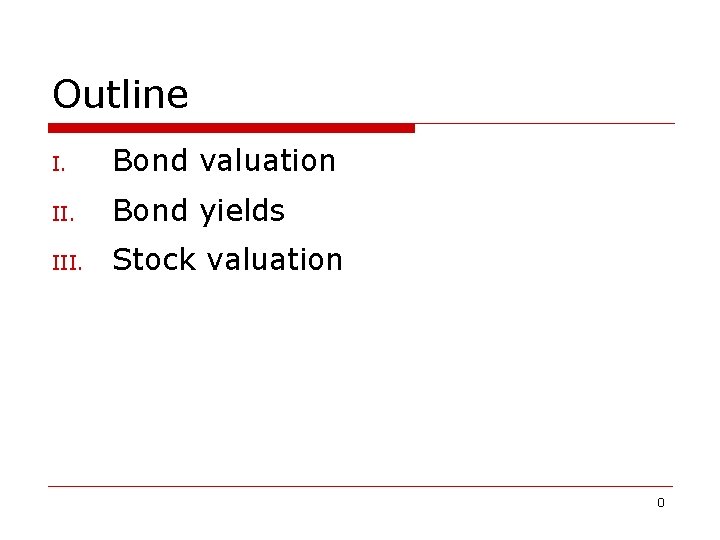 Outline

I. Bond valuation

II. Bond yields

III. Stock valuation

0